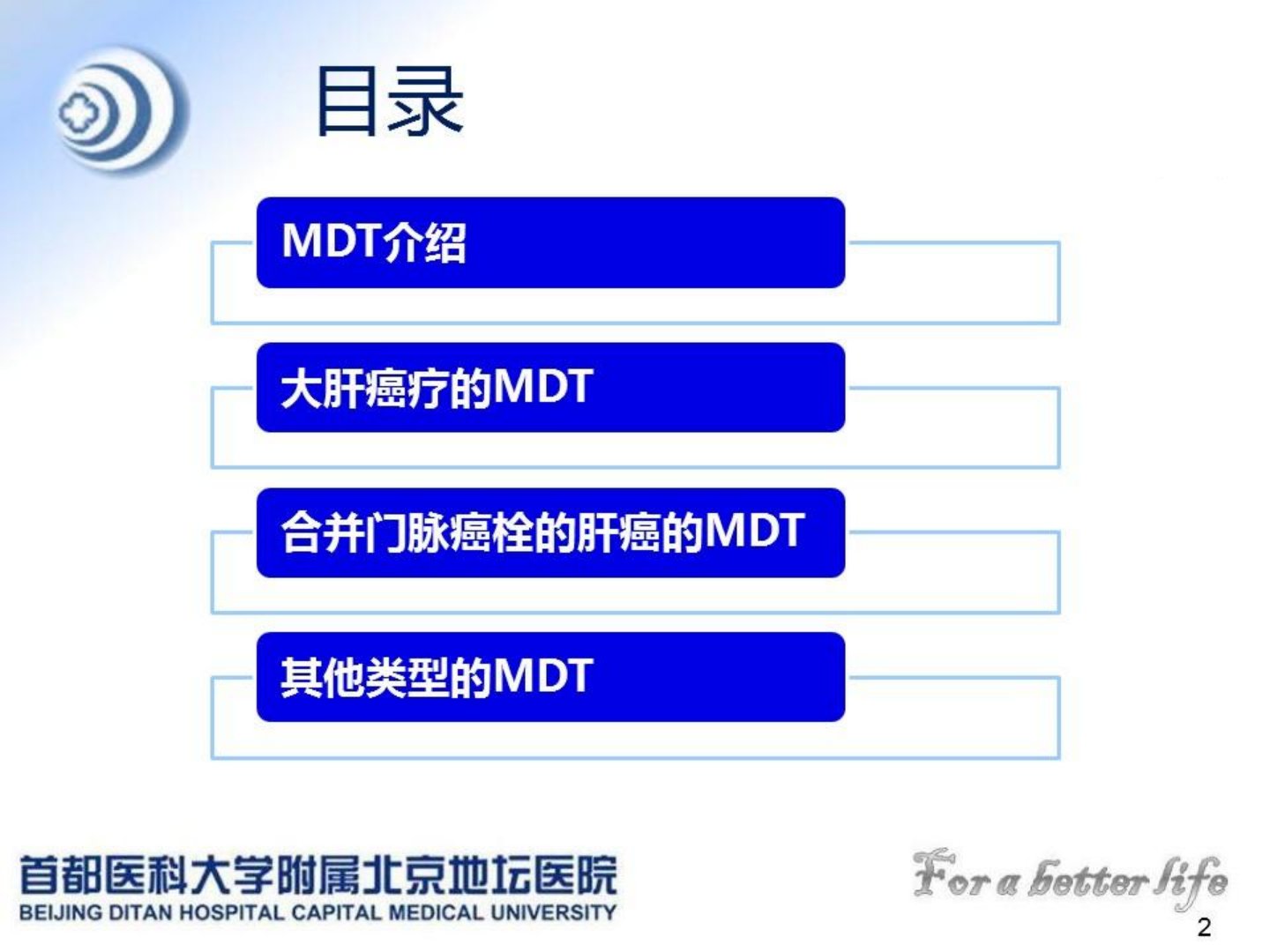 目录

MDT介绍

大肝癌疗的MDT

合并门脉癌栓的肝癌的MDT

其他类型的MDT

首都医科大学附属北京地坛医院
BEIJING DITAN HOSPITAL CAPITAL MEDICAL UNIVERSITY

For a better life

2